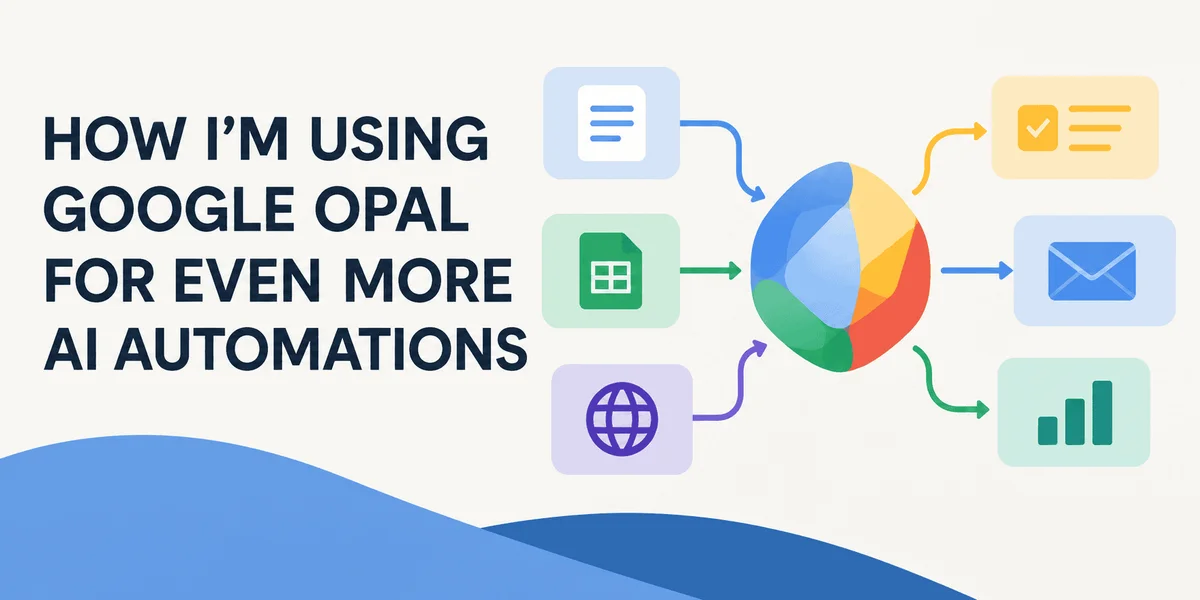 HOW I'M USING GOOGLE OPAL FOR EVEN MORE AI AUTOMATIONS